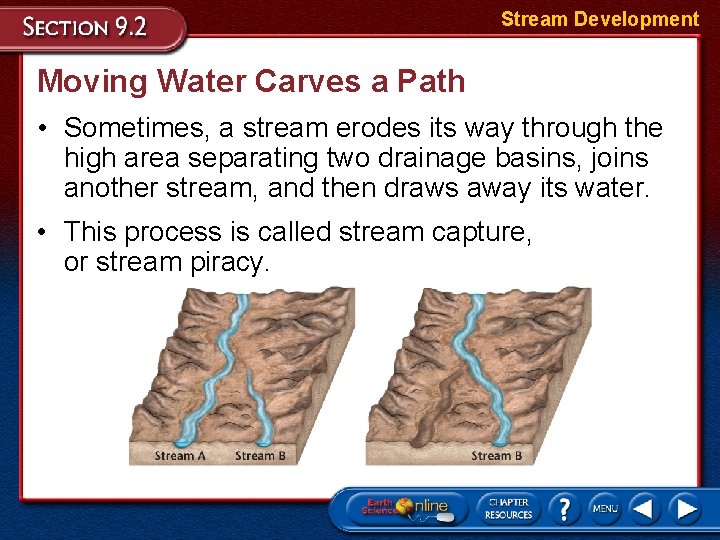 SECTION 9.2

Stream Development

Moving Water Carves a Path

• Sometimes, a stream erodes its way through the high area separating two drainage basins, joins another stream, and then draws away its water.

• This process is called stream capture, or stream piracy.

Stream A Stream B

Stream B

Earth Science Online

CHAPTER RESOURCES

?

MENU